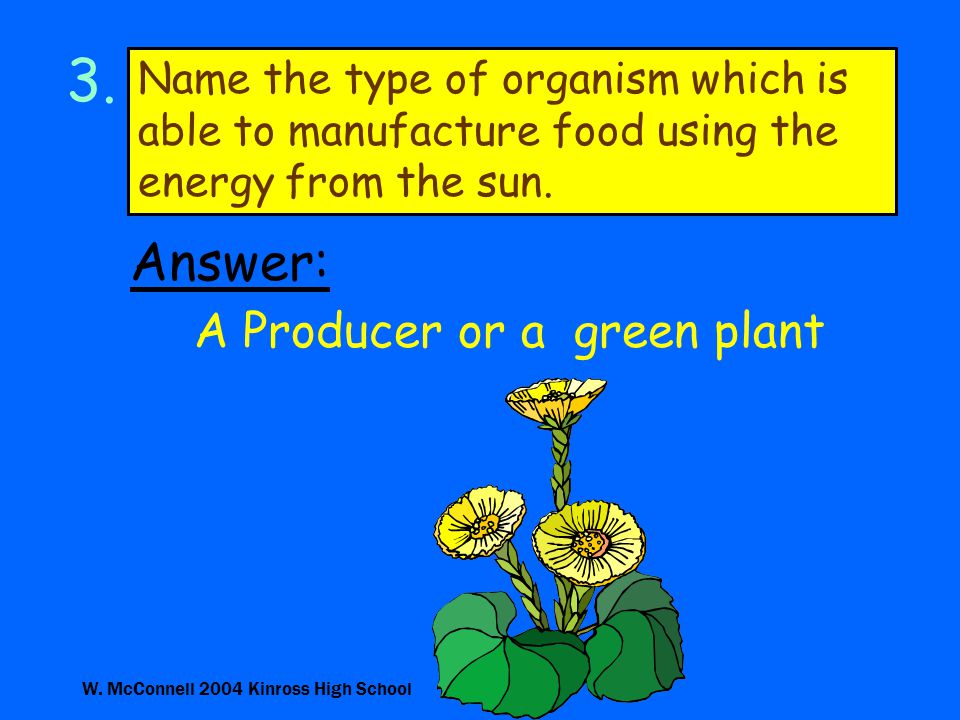 3. Name the type of organism which is able to manufacture food using the energy from the sun.

Answer:

A Producer or a  green plant

W. McConnell 2004 Kinross High School